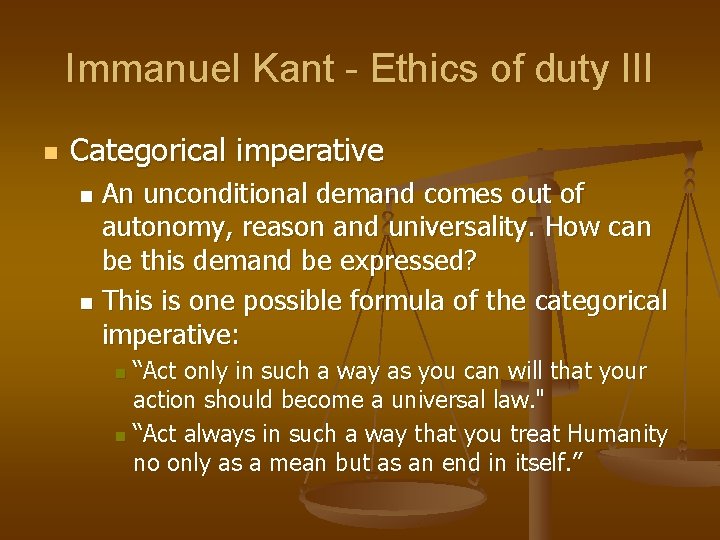 Immanuel Kant - Ethics of duty III

Categorical imperative

An unconditional demand comes out of autonomy, reason and universality. How can be this demand be expressed?

This is one possible formula of the categorical imperative:

“Act only in such a way as you can will that your action should become a universal law."

“Act always in such a way that you treat Humanity no only as a mean but as an end in itself.”